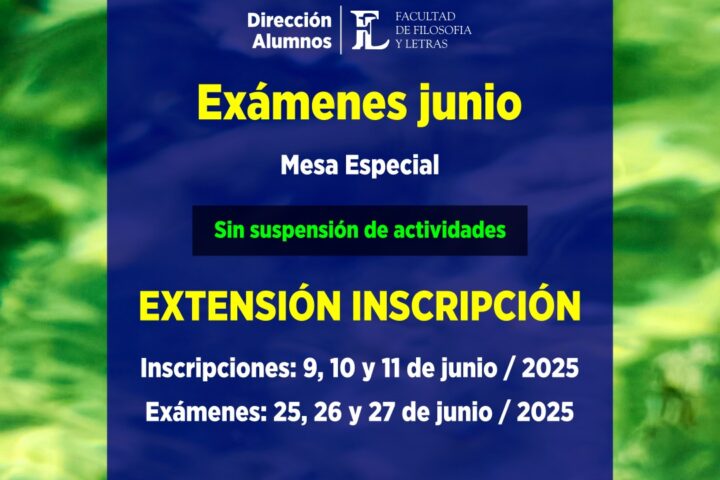 Dirección Alumnos

FL FACULTAD DE FILOSOFIA Y LETRAS

Exámenes junio

Mesa Especial

Sin suspensión de actividades

EXTENSIÓN INSCRIPCIÓN

Inscripciones: 9, 10 y 11 de junio / 2025

Exámenes: 25, 26 y 27 de junio / 2025